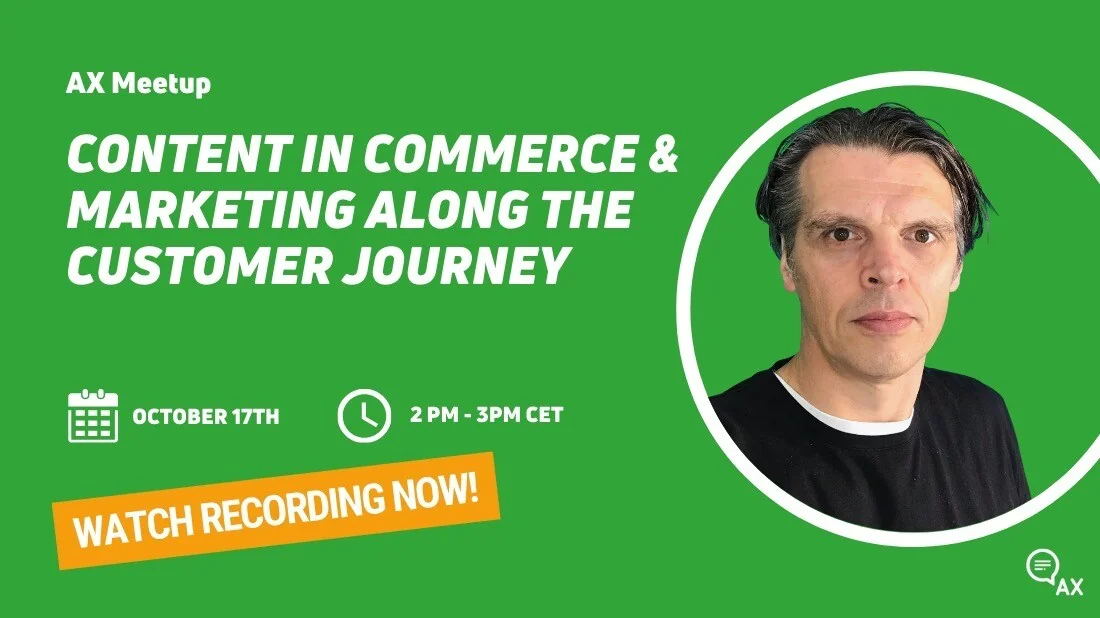 AX Meetup

CONTENT IN COMMERCE & MARKETING ALONG THE CUSTOMER JOURNEY

OCTOBER 17TH

2 PM - 3PM CET

WATCH RECORDING NOW!

AX